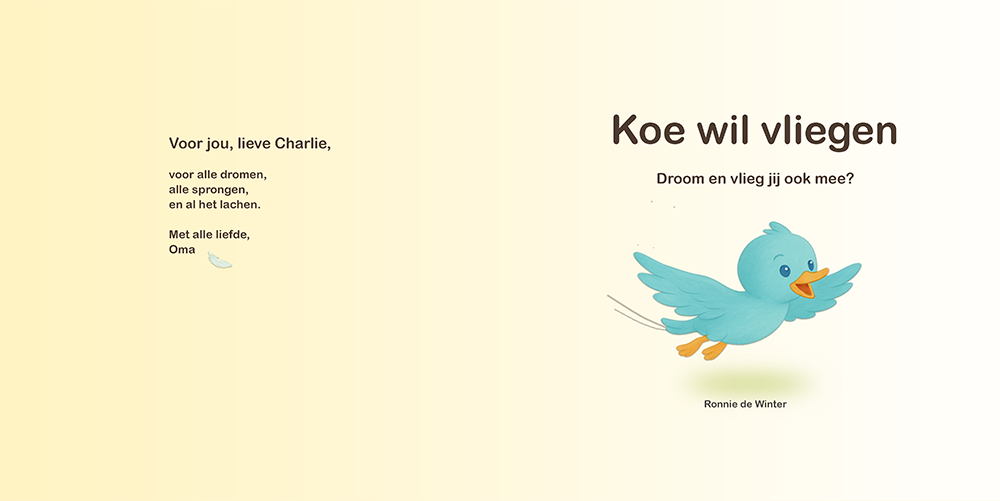 Voor jou, lieve Charlie,

voor alle dromen,
alle sprongen,
en al het lachen.

Met alle liefde,
Oma

Koe wil vliegen

Droom en vlieg jij ook mee?

Ronnie de Winter